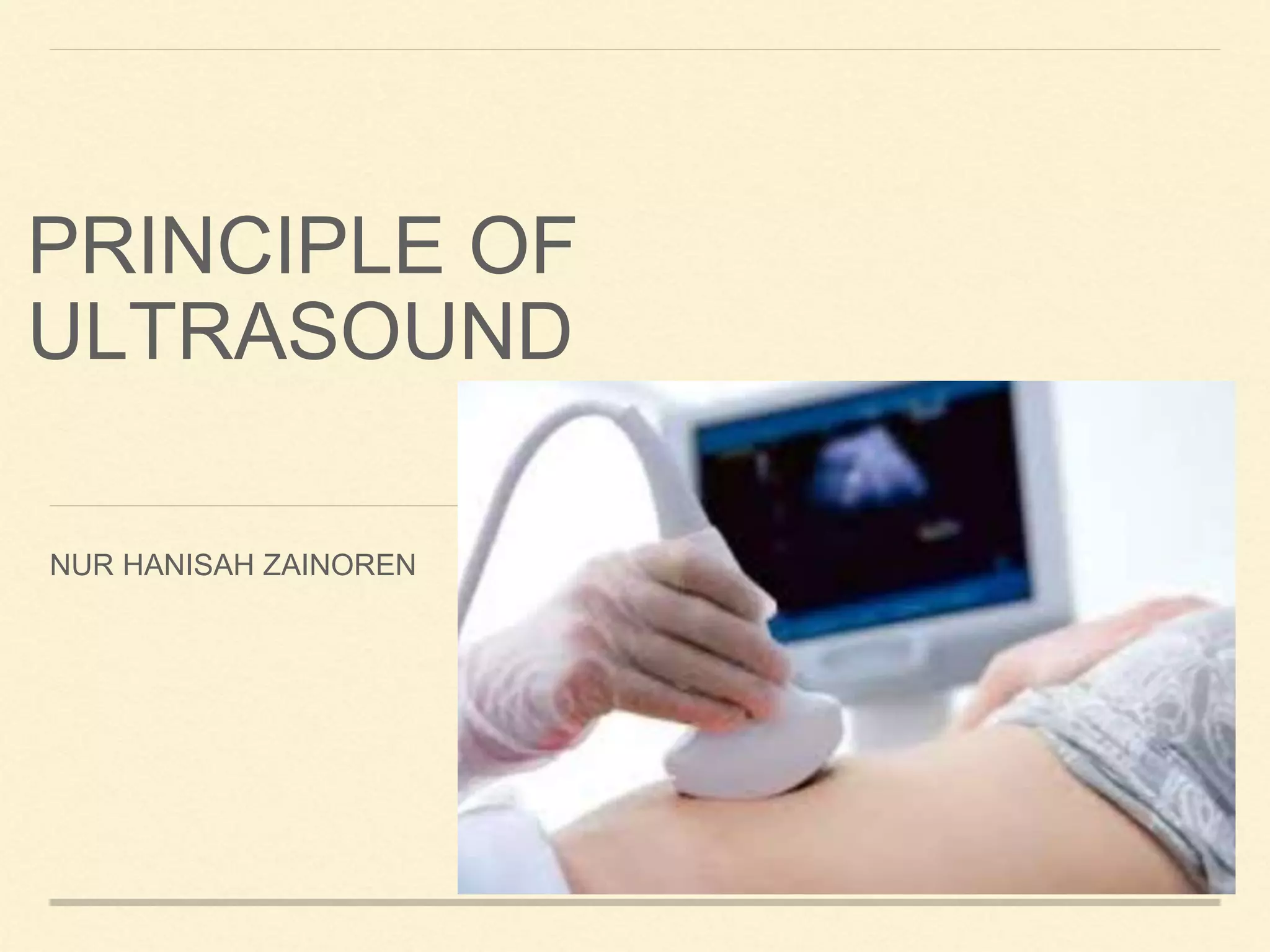 PRINCIPLE OF ULTRASOUND

NUR HANISAH ZAINOREN